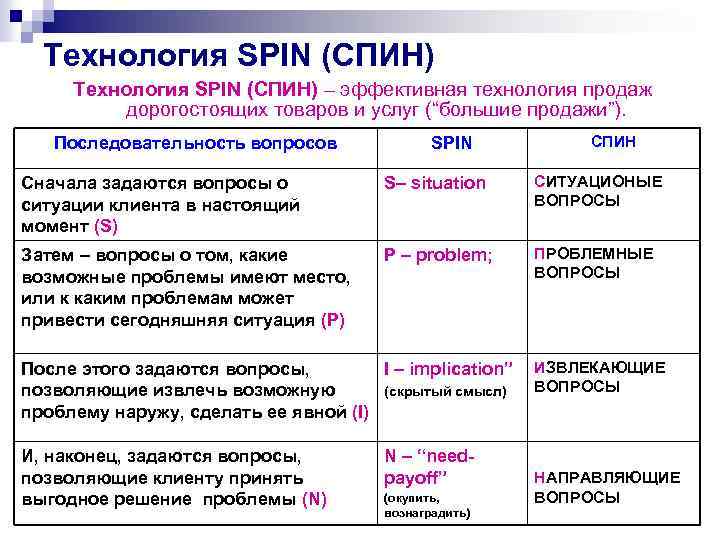 Технология SPIN (СПИН)

Технология SPIN (СПИН) – эффективная технология продаж дорогостоящих товаров и услуг ("большие продажи").

| Последовательность вопросов | SPIN | СПИН |
|---|---|---|
| Сначала задаются вопросы о ситуации клиента в настоящий момент (S) | S– situation | СИТУАЦИОНЫЕ ВОПРОСЫ |
| Затем – вопросы о том, какие возможные проблемы имеют место, или к каким проблемам может привести сегодняшняя ситуация (P) | P – problem; | ПРОБЛЕМНЫЕ ВОПРОСЫ |
| После этого задаются вопросы, позволяющие извлечь возможную проблему наружу, сделать ее явной (I) | I – implication" (скрытый смысл) | ИЗВЛЕКАЮЩИЕ ВОПРОСЫ |
| И, наконец, задаются вопросы, позволяющие клиенту принять выгодное решение проблемы (N) | N – "need-payoff" (окупить, вознаградить) | НАПРАВЛЯЮЩИЕ ВОПРОСЫ |